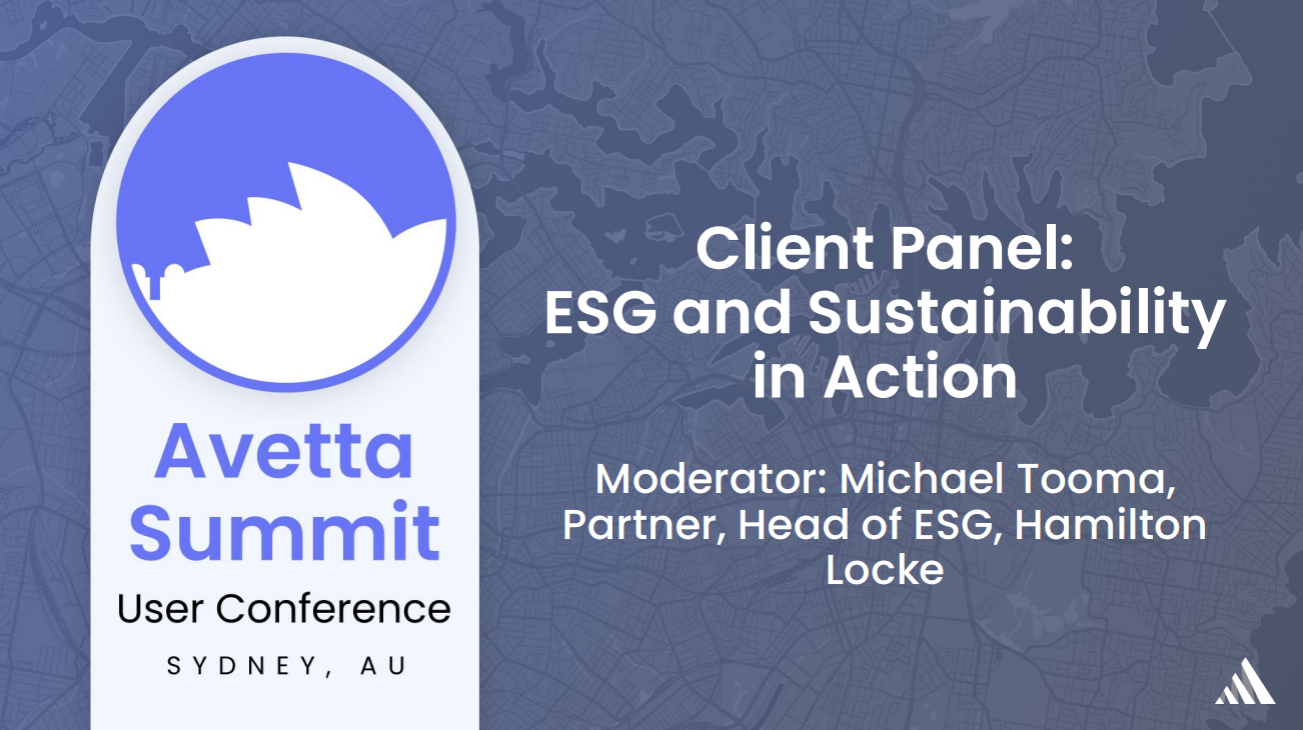 Avetta Summit
User Conference
SYDNEY, AU

Client Panel:
ESG and Sustainability in Action

Moderator: Michael Tooma, Partner, Head of ESG, Hamilton Locke